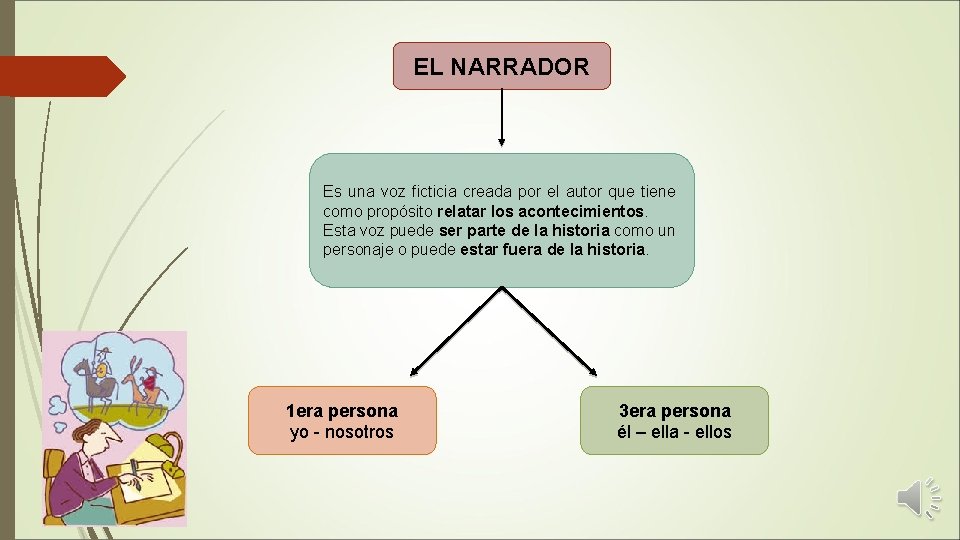 EL NARRADOR

Es una voz ficticia creada por el autor que tiene como propósito relatar los acontecimientos. Esta voz puede ser parte de la historia como un personaje o puede estar fuera de la historia.

1era persona
yo - nosotros

3era persona
él – ella - ellos